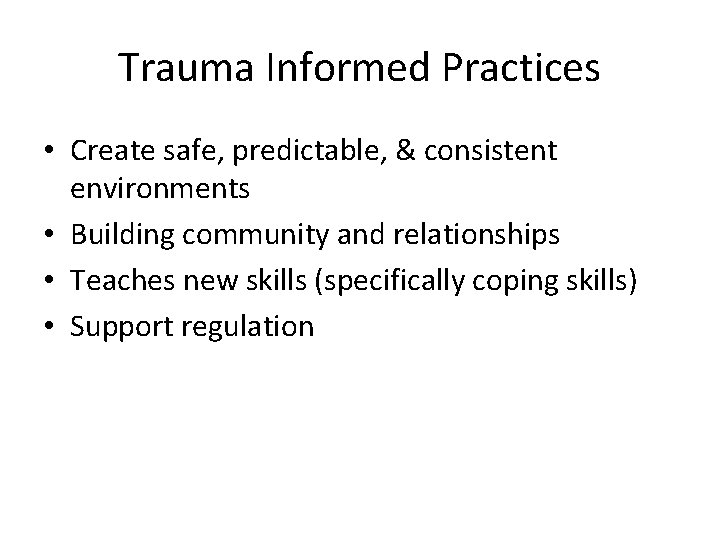 Trauma Informed Practices

• Create safe, predictable, & consistent environments
• Building community and relationships
• Teaches new skills (specifically coping skills)
• Support regulation